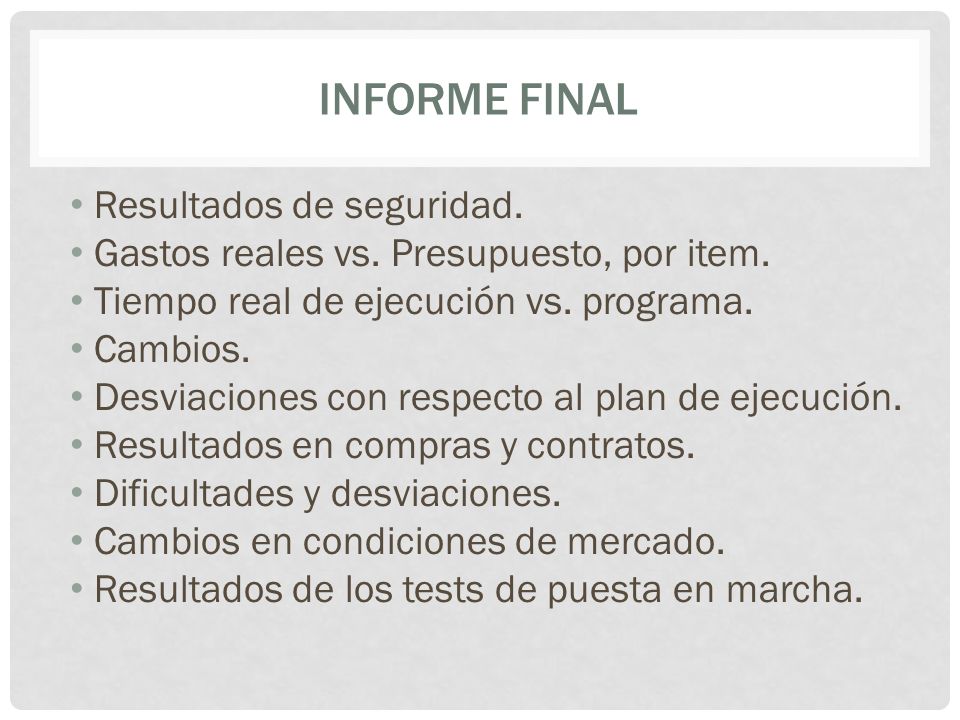 INFORME FINAL

• Resultados de seguridad.
• Gastos reales vs. Presupuesto, por item.
• Tiempo real de ejecución vs. programa.
• Cambios.
• Desviaciones con respecto al plan de ejecución.
• Resultados en compras y contratos.
• Dificultades y desviaciones.
• Cambios en condiciones de mercado.
• Resultados de los tests de puesta en marcha.